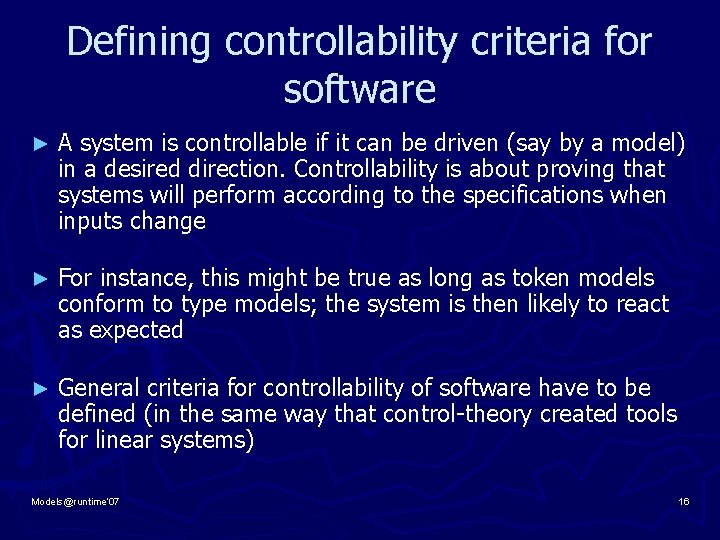 Defining controllability criteria for software

► A system is controllable if it can be driven (say by a model) in a desired direction. Controllability is about proving that systems will perform according to the specifications when inputs change

► For instance, this might be true as long as token models conform to type models; the system is then likely to react as expected

► General criteria for controllability of software have to be defined (in the same way that control-theory created tools for linear systems)

Models@runtime'07

16